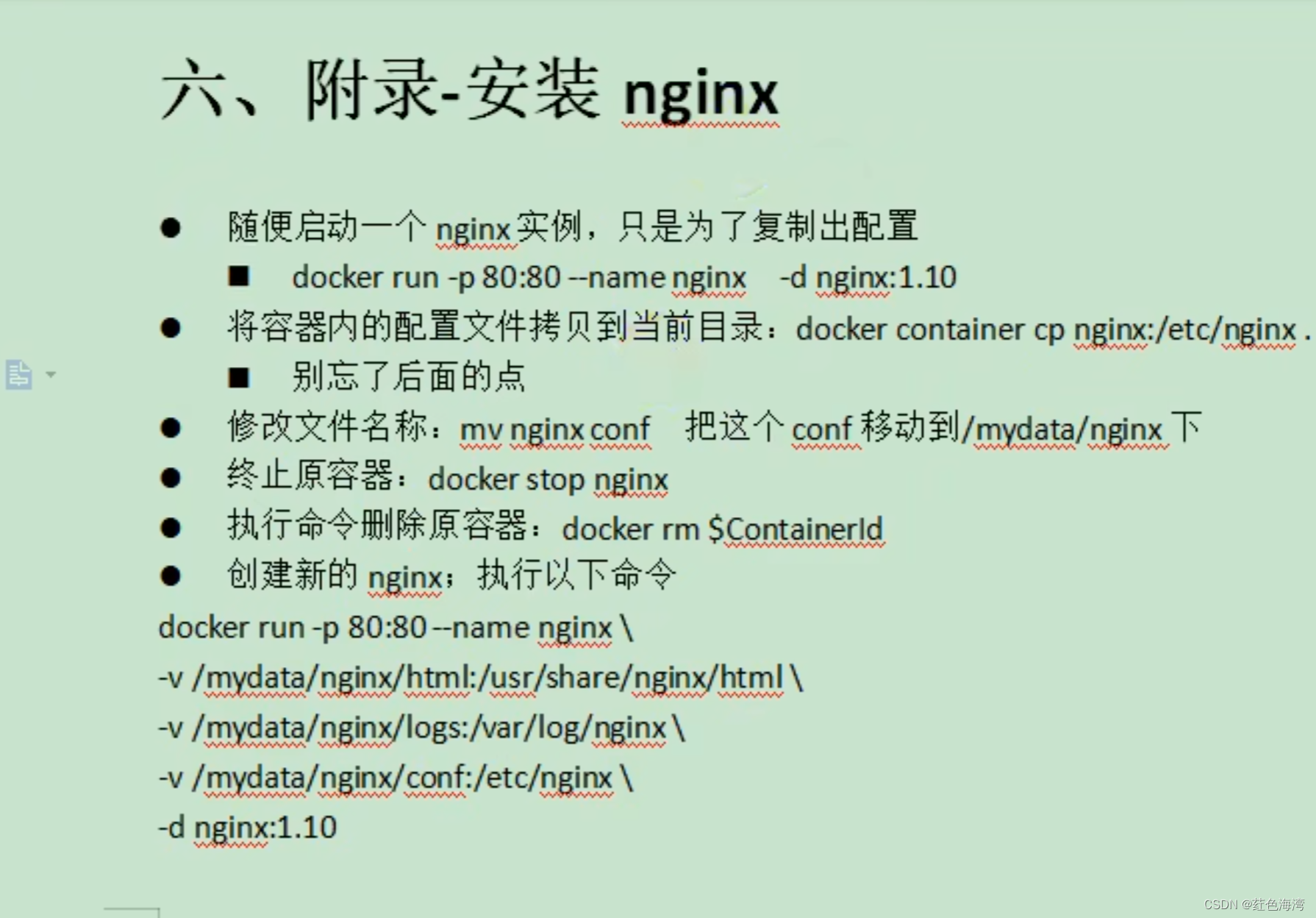 六、附录-安装 nginx

● 随便启动一个 nginx 实例，只是为了复制出配置
  ■ docker run -p 80:80 --name nginx -d nginx:1.10
● 将容器内的配置文件拷贝到当前目录：docker container cp nginx:/etc/nginx .
  ■ 别忘了后面的点
● 修改文件名称：mv nginx conf 把这个 conf 移动到/mydata/nginx 下
● 终止原容器：docker stop nginx
● 执行命令删除原容器：docker rm $ContainerId
● 创建新的 nginx；执行以下命令

docker run -p 80:80 --name nginx \
-v /mydata/nginx/html:/usr/share/nginx/html \
-v /mydata/nginx/logs:/var/log/nginx \
-v /mydata/nginx/conf:/etc/nginx \
-d nginx:1.10

CSDN @红色海湾